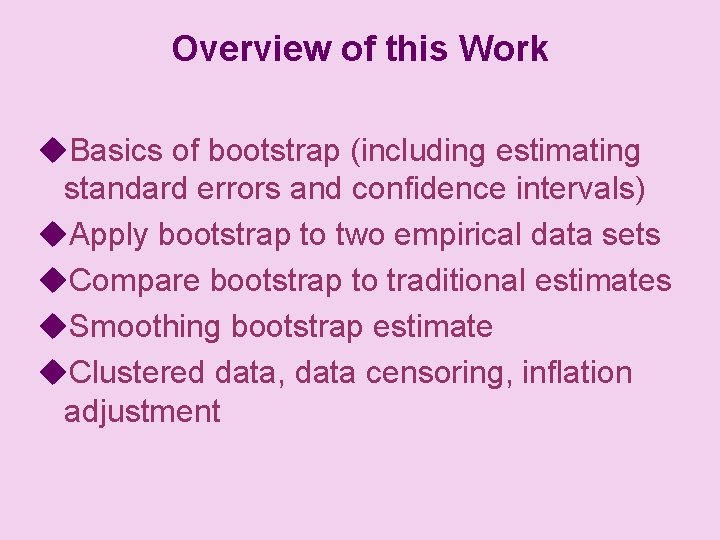 Overview of this Work

◆Basics of bootstrap (including estimating standard errors and confidence intervals)
◆Apply bootstrap to two empirical data sets
◆Compare bootstrap to traditional estimates
◆Smoothing bootstrap estimate
◆Clustered data, data censoring, inflation adjustment